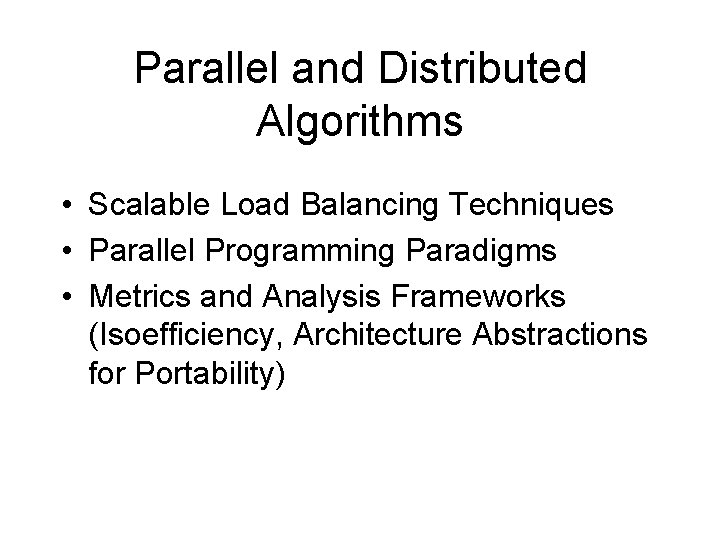 Parallel and Distributed Algorithms

• Scalable Load Balancing Techniques
• Parallel Programming Paradigms
• Metrics and Analysis Frameworks (Isoefficiency, Architecture Abstractions for Portability)